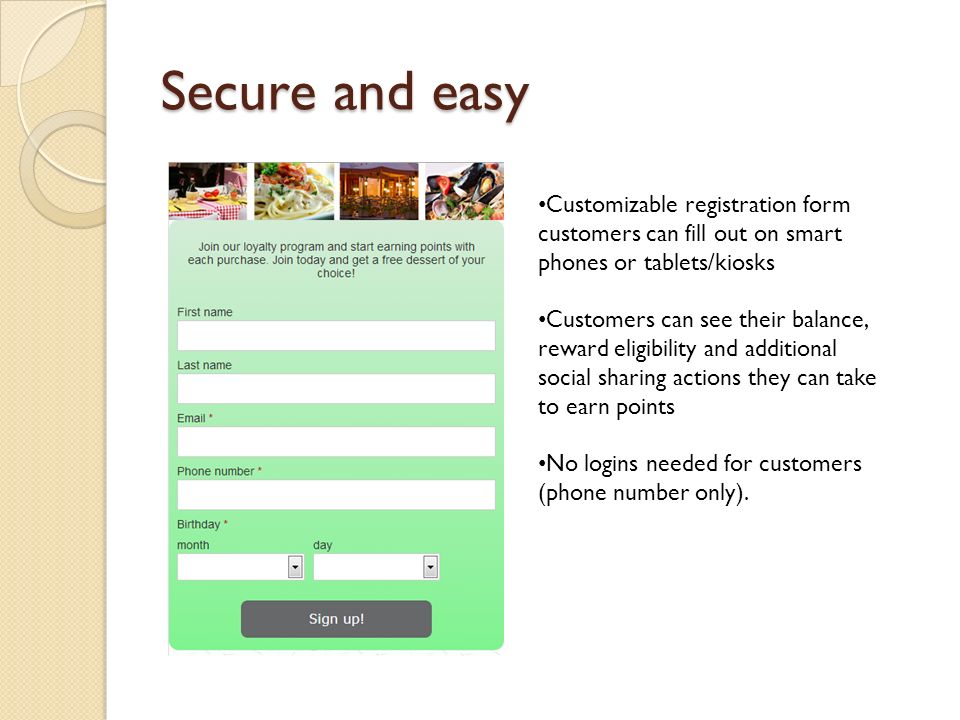 Secure and easy

Join our loyalty program and start earning points with each purchase. Join today and get a free dessert of your choice!

First name

Last name

Email *

Phone number *

Birthday *

month

day

Sign up!

•Customizable registration form customers can fill out on smart phones or tablets/kiosks

•Customers can see their balance, reward eligibility and additional social sharing actions they can take to earn points

•No logins needed for customers (phone number only).